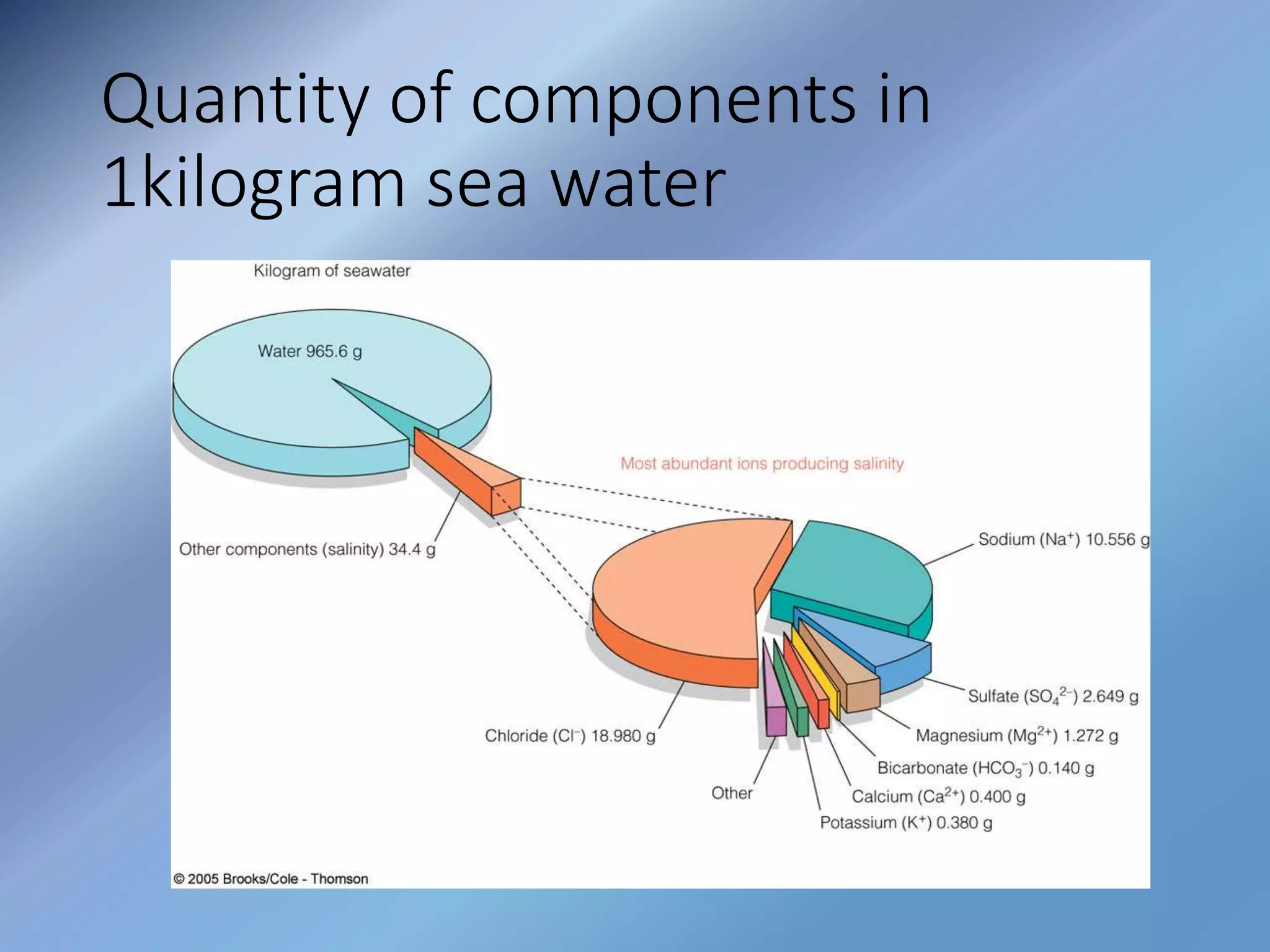 Quantity of components in 1kilogram sea water

Kilogram of seawater

Water 965.6 g

Other components (salinity) 34.4 g

Most abundant ions producing salinity

Sodium ($Na^+$) 10.556 g

Sulfate ($SO_4^{2-}$) 2.649 g

Magnesium ($Mg^{2+}$) 1.272 g

Bicarbonate ($HCO_3^-$) 0.140 g

Calcium ($Ca^{2+}$) 0.400 g

Potassium ($K^+$) 0.380 g

Other

Chloride ($Cl^-$) 18.980 g

© 2005 Brooks/Cole - Thomson